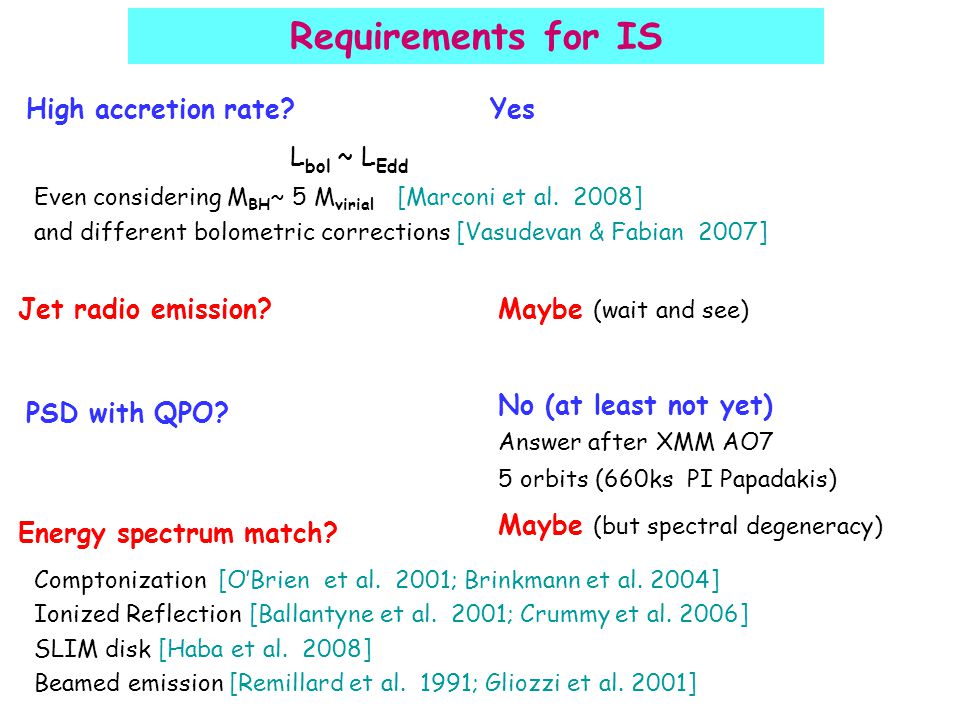 Requirements for IS

High accretion rate?

Yes

$L_{bol} \sim L_{Edd}$

Even considering $M_{BH} \sim 5\ M_{virial}$ [Marconi et al. 2008]
and different bolometric corrections [Vasudevan & Fabian 2007]

Jet radio emission?

Maybe (wait and see)

PSD with QPO?

No (at least not yet)
Answer after XMM AO7
5 orbits (660ks PI Papadakis)

Energy spectrum match?

Maybe (but spectral degeneracy)

Comptonization [O'Brien et al. 2001; Brinkmann et al. 2004]
Ionized Reflection [Ballantyne et al. 2001; Crummy et al. 2006]
SLIM disk [Haba et al. 2008]
Beamed emission [Remillard et al. 1991; Gliozzi et al. 2001]